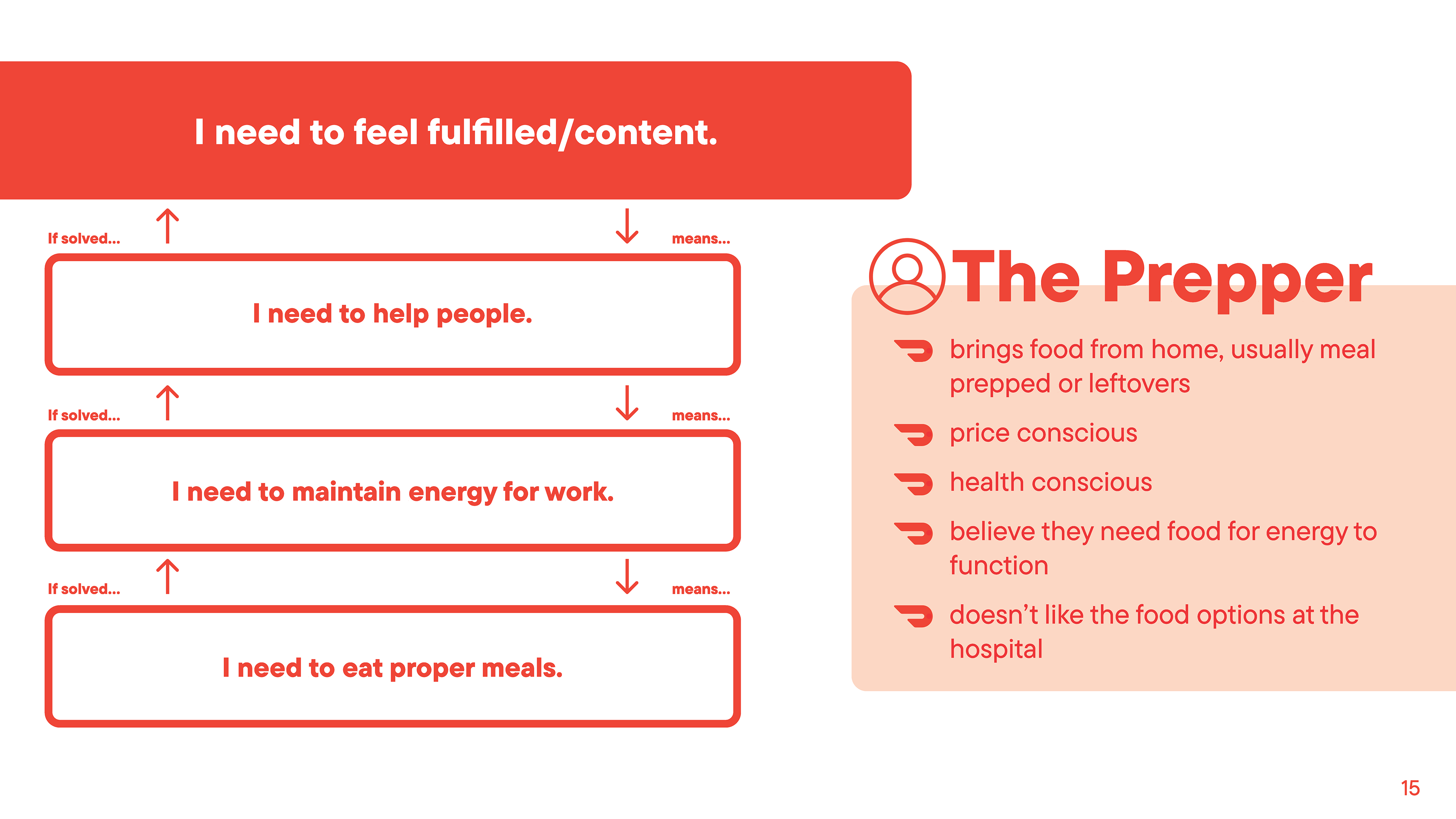 I need to feel fulfilled/content.

If solved...

means...

I need to help people.

If solved...

means...

I need to maintain energy for work.

If solved...

means...

I need to eat proper meals.

The Prepper

brings food from home, usually meal prepped or leftovers

price conscious

health conscious

believe they need food for energy to function

doesn’t like the food options at the hospital

15